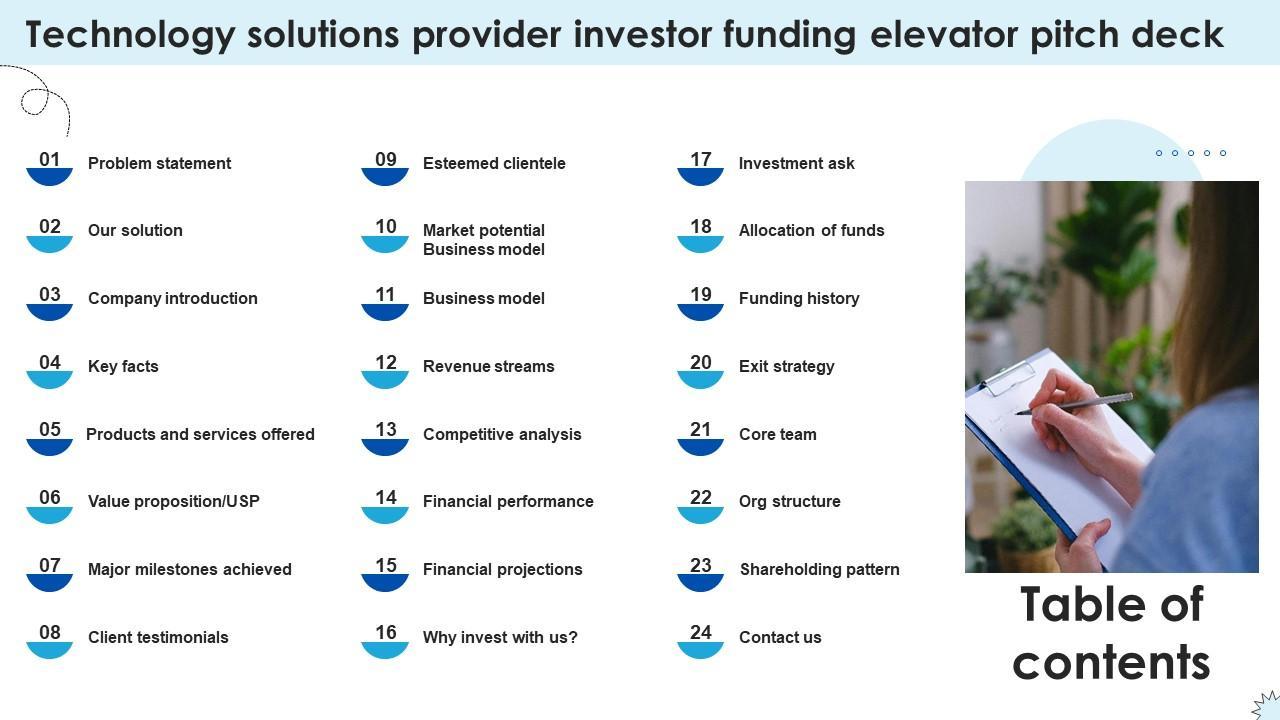 Technology solutions provider investor funding elevator pitch deck

01 Problem statement

02 Our solution

03 Company introduction

04 Key facts

05 Products and services offered

06 Value proposition/USP

07 Major milestones achieved

08 Client testimonials

09 Esteemed clientele

10 Market potential Business model

11 Business model

12 Revenue streams

13 Competitive analysis

14 Financial performance

15 Financial projections

16 Why invest with us?

17 Investment ask

18 Allocation of funds

19 Funding history

20 Exit strategy

21 Core team

22 Org structure

23 Shareholding pattern

24 Contact us

Table of contents